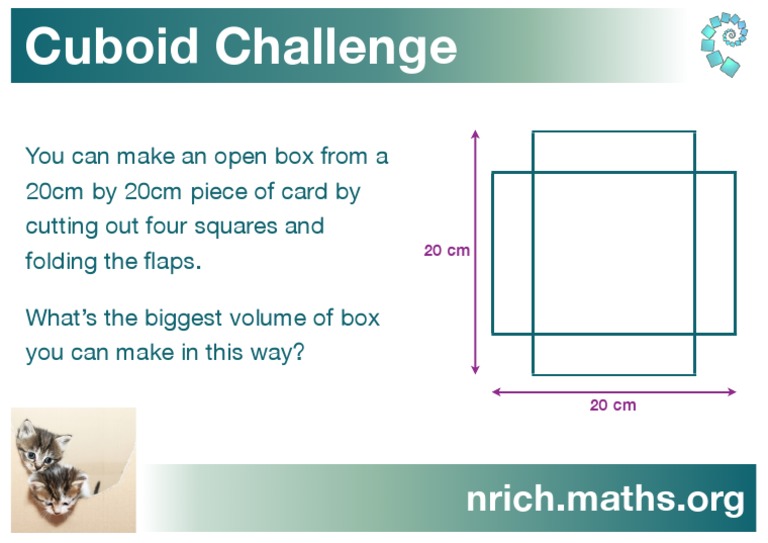 Cuboid Challenge

You can make an open box from a 20cm by 20cm piece of card by cutting out four squares and folding the flaps.

What's the biggest volume of box you can make in this way?

20 cm

20 cm

nrich.maths.org